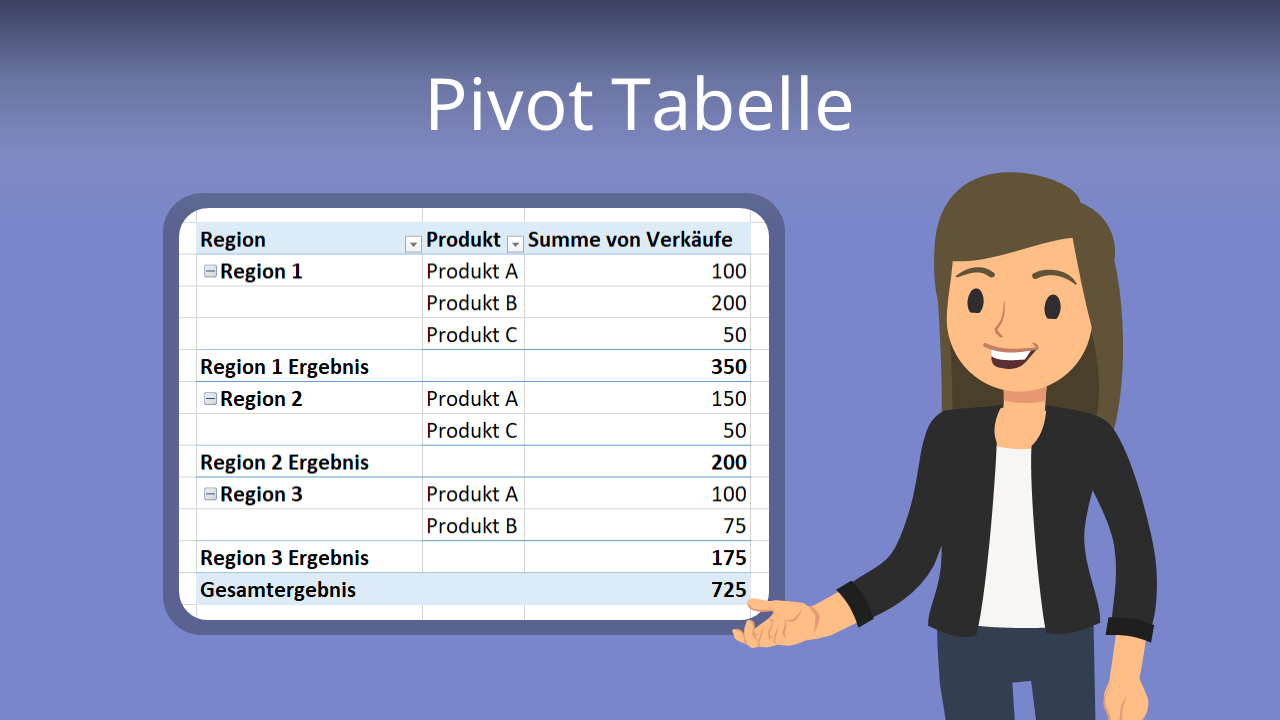 Pivot Tabelle

| Region | Produkt | Summe von Verkäufe |
|---|---|---|
| Region 1 | Produkt A | 100 |
| | Produkt B | 200 |
| | Produkt C | 50 |
| Region 1 Ergebnis | | 350 |
| Region 2 | Produkt A | 150 |
| | Produkt C | 50 |
| Region 2 Ergebnis | | 200 |
| Region 3 | Produkt A | 100 |
| | Produkt B | 75 |
| Region 3 Ergebnis | | 175 |
| Gesamtergebnis | | 725 |